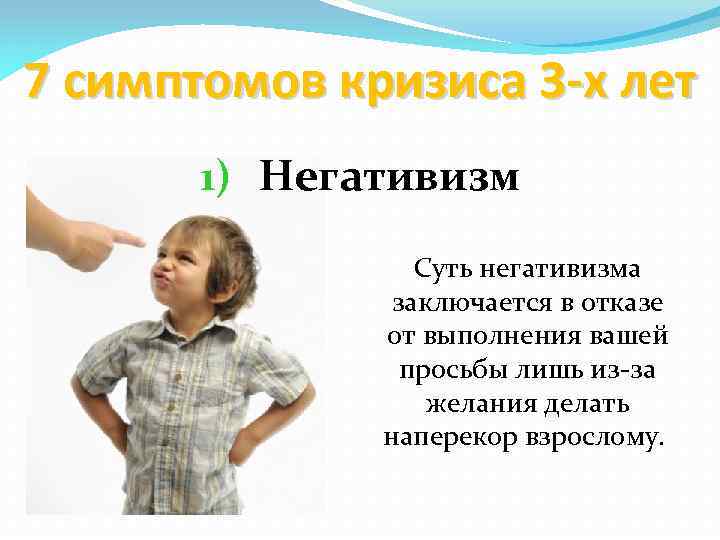 7 симптомов кризиса 3-х лет

1) Негативизм

Суть негативизма заключается в отказе от выполнения вашей просьбы лишь из-за желания делать наперекор взрослому.